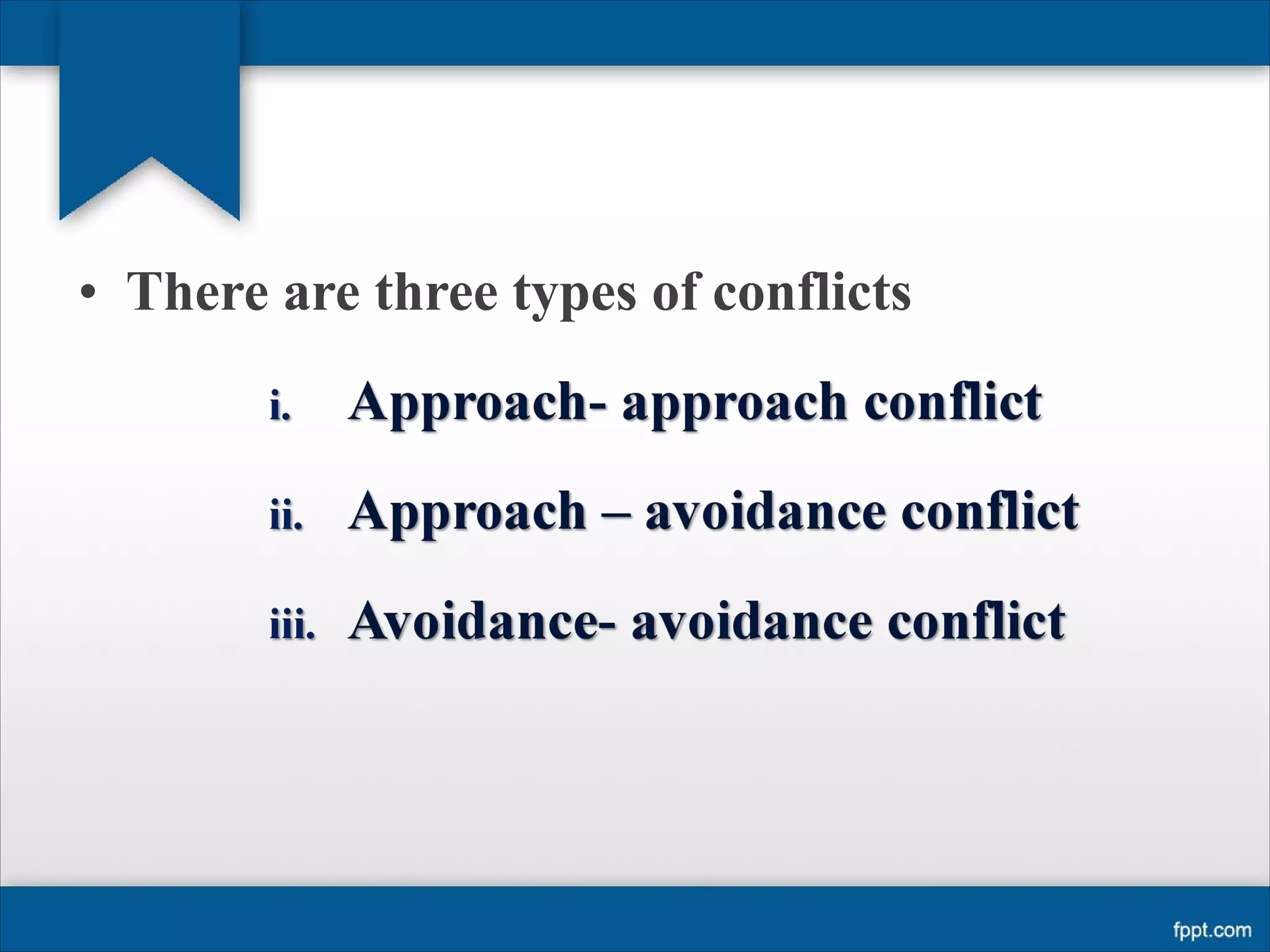 • There are three types of conflicts

i. Approach- approach conflict

ii. Approach – avoidance conflict

iii. Avoidance- avoidance conflict

fppt.com